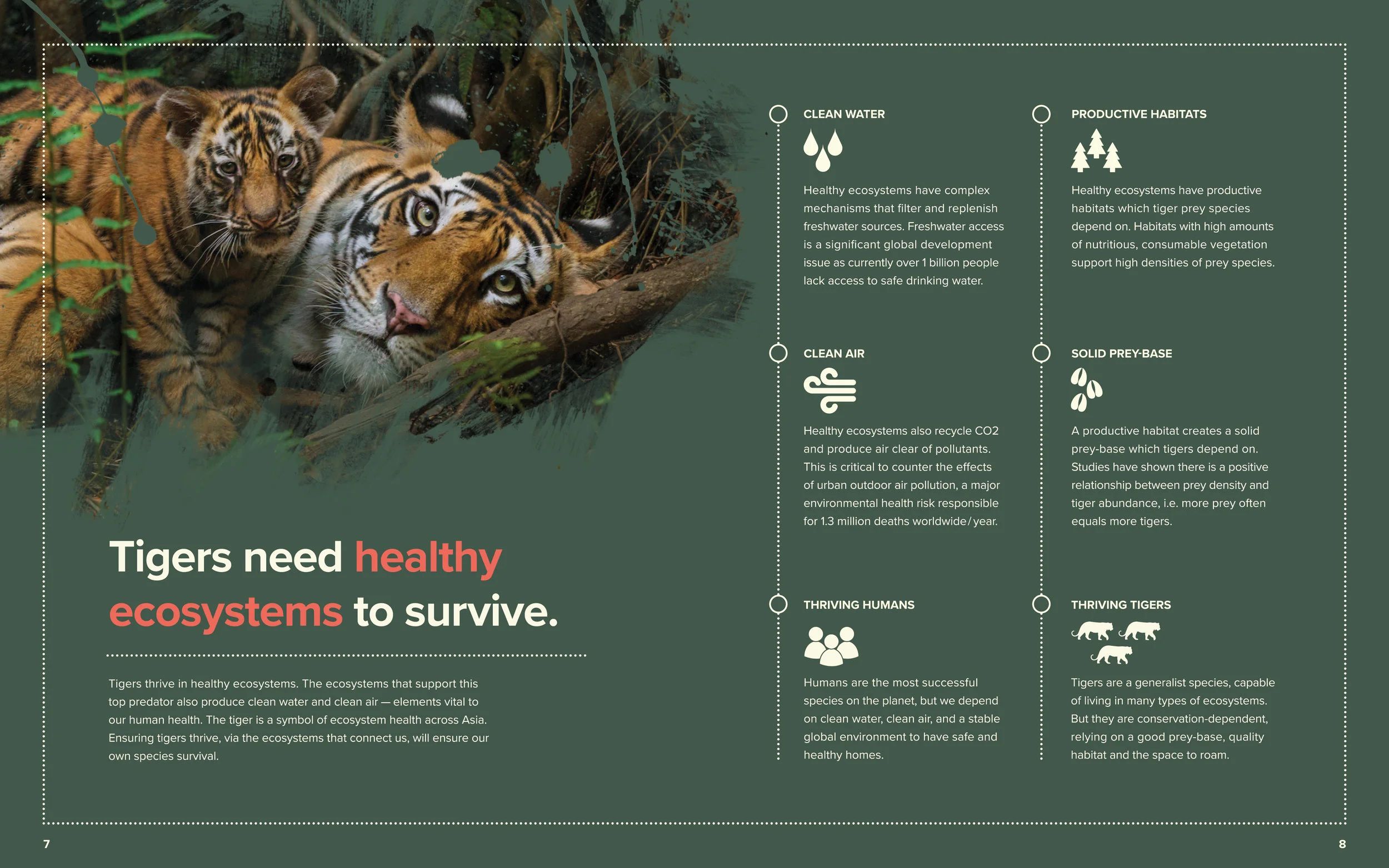 Tigers need healthy ecosystems to survive.

Tigers thrive in healthy ecosystems. The ecosystems that support this top predator also produce clean water and clean air — elements vital to our human health. The tiger is a symbol of ecosystem health across Asia. Ensuring tigers thrive, via the ecosystems that connect us, will ensure our own species survival.

CLEAN WATER

Healthy ecosystems have complex mechanisms that filter and replenish freshwater sources. Freshwater access is a significant global development issue as currently over 1 billion people lack access to safe drinking water.

CLEAN AIR

Healthy ecosystems also recycle CO2 and produce air clear of pollutants. This is critical to counter the effects of urban outdoor air pollution, a major environmental health risk responsible for 1.3 million deaths worldwide / year.

THRIVING HUMANS

Humans are the most successful species on the planet, but we depend on clean water, clean air, and a stable global environment to have safe and healthy homes.

PRODUCTIVE HABITATS

Healthy ecosystems have productive habitats which tiger prey species depend on. Habitats with high amounts of nutritious, consumable vegetation support high densities of prey species.

SOLID PREY-BASE

A productive habitat creates a solid prey-base which tigers depend on. Studies have shown there is a positive relationship between prey density and tiger abundance, i.e. more prey often equals more tigers.

THRIVING TIGERS

Tigers are a generalist species, capable of living in many types of ecosystems. But they are conservation-dependent, relying on a good prey-base, quality habitat and the space to roam.

7

8